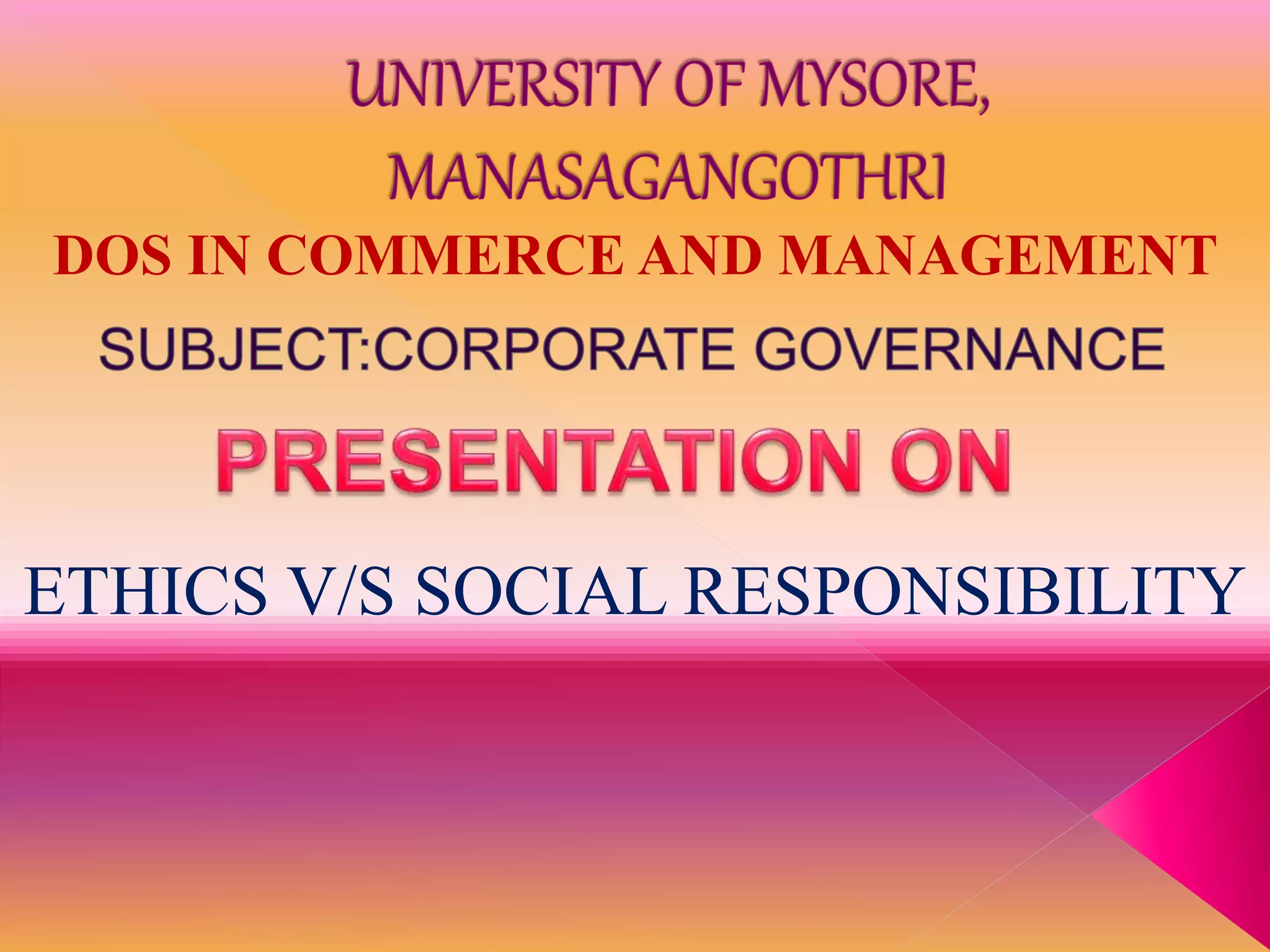 UNIVERSITY OF MYSORE, MANASAGANGOTHRI

DOS IN COMMERCE AND MANAGEMENT

SUBJECT:CORPORATE GOVERNANCE

PRESENTATION ON

ETHICS V/S SOCIAL RESPONSIBILITY